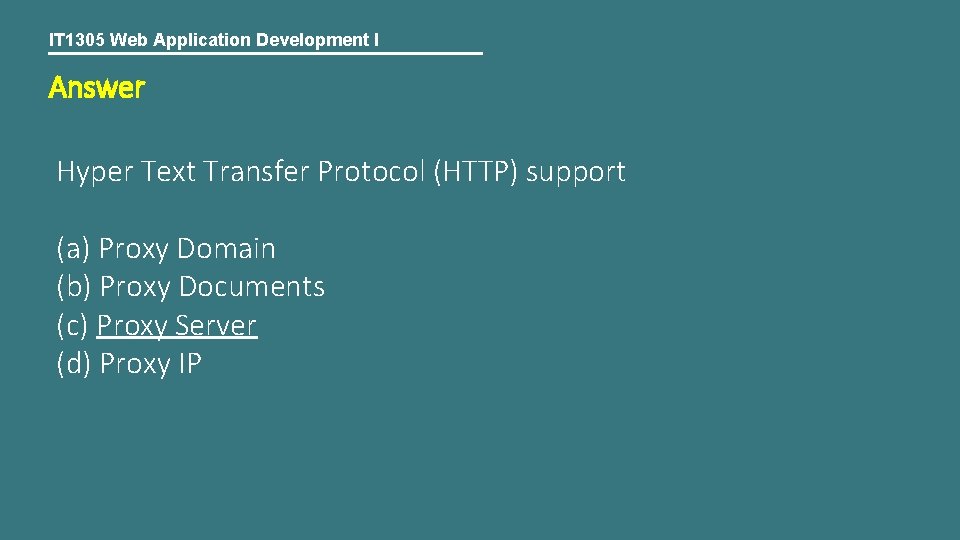 IT1305 Web Application Development I

Answer

Hyper Text Transfer Protocol (HTTP) support

(a) Proxy Domain
(b) Proxy Documents
(c) Proxy Server
(d) Proxy IP